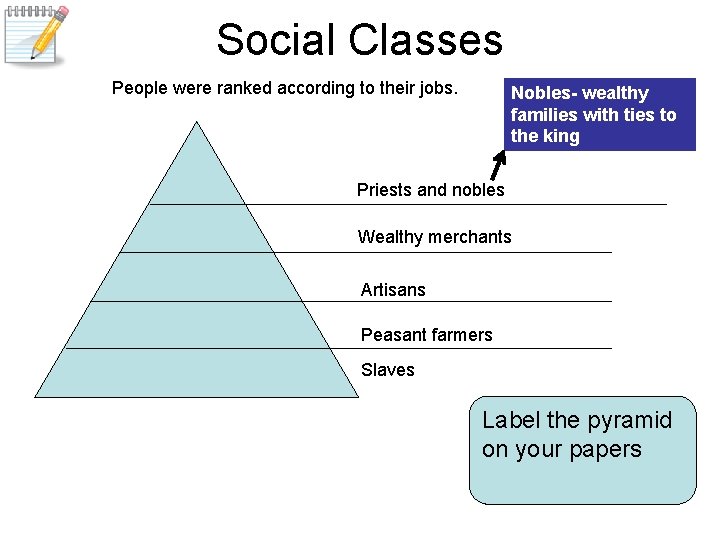 Social Classes

People were ranked according to their jobs.

Nobles- wealthy families with ties to the king

Priests and nobles

Wealthy merchants

Artisans

Peasant farmers

Slaves

Label the pyramid on your papers